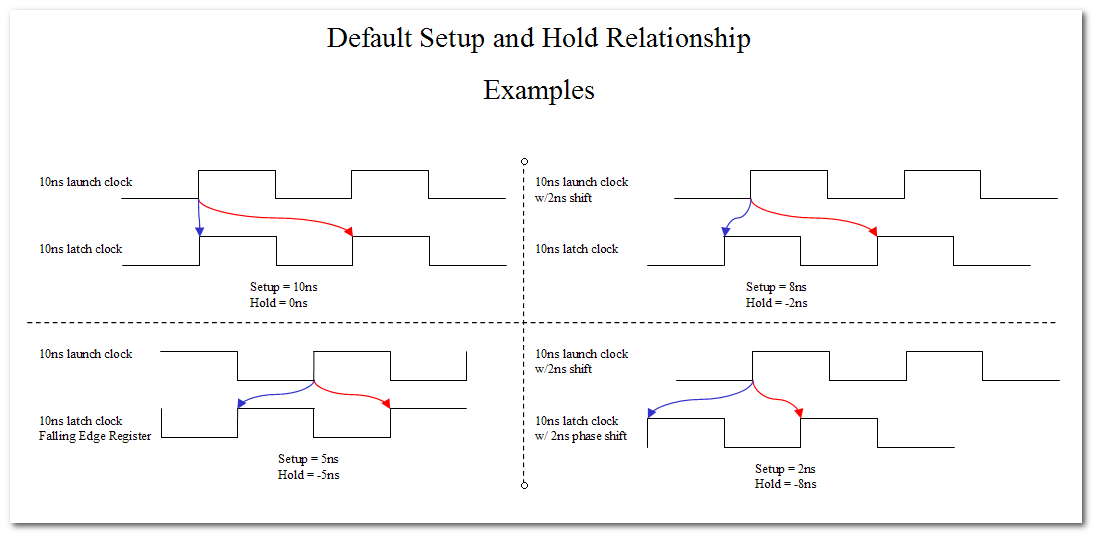 Default Setup and Hold Relationship

Examples

10ns launch clock

10ns latch clock

Setup = 10ns
Hold = 0ns

10ns launch clock
w/2ns shift

10ns latch clock

Setup = 8ns
Hold = -2ns

10ns launch clock

10ns latch clock
Falling Edge Register

Setup = 5ns
Hold = -5ns

10ns launch clock
w/2ns shift

10ns latch clock
w/ 2ns phase shift

Setup = 2ns
Hold = -8ns